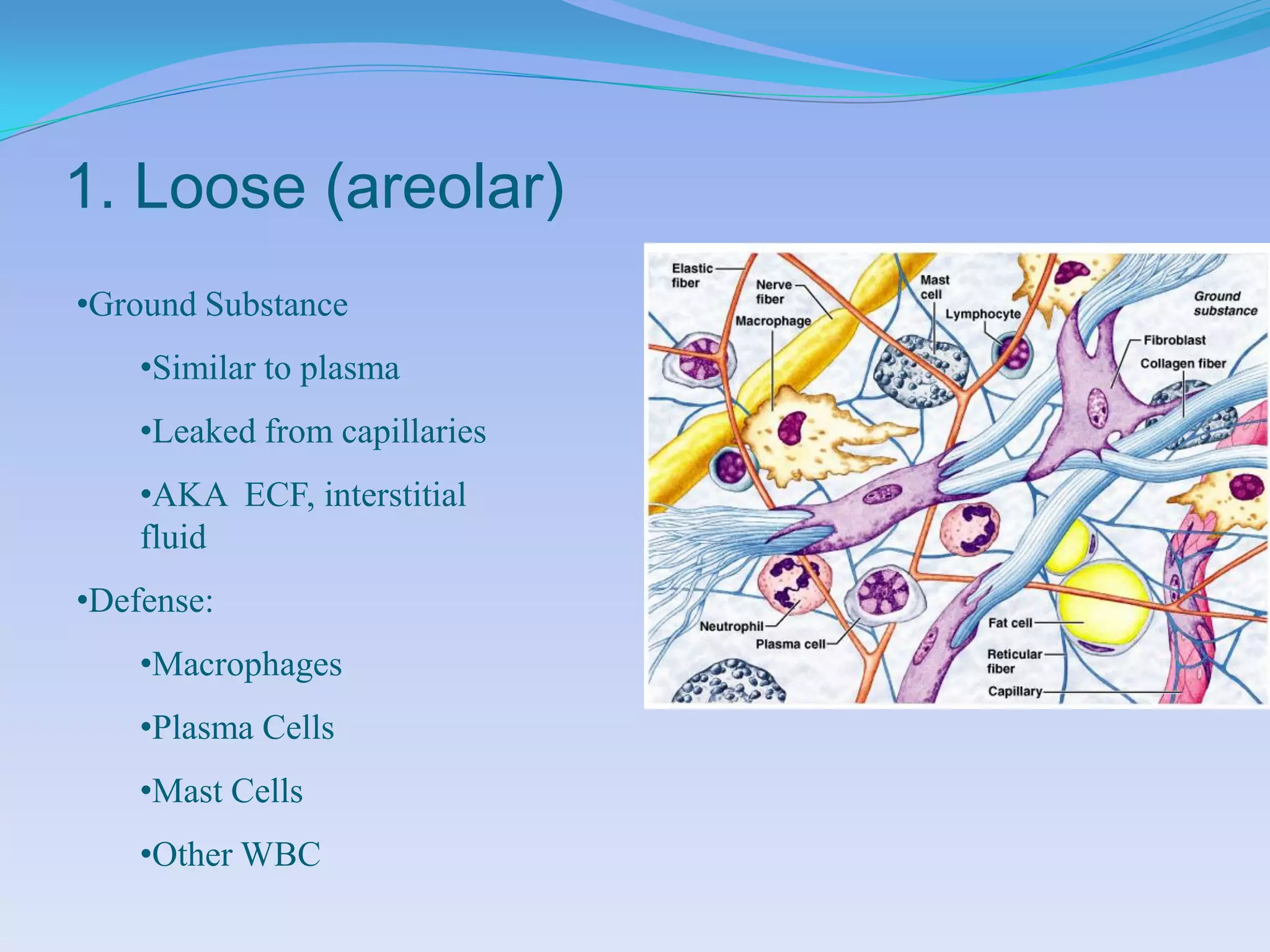 1. Loose (areolar)

•Ground Substance

•Similar to plasma

•Leaked from capillaries

•AKA ECF, interstitial fluid

•Defense:

•Macrophages

•Plasma Cells

•Mast Cells

•Other WBC

Elastic fiber
Nerve fiber
Macrophage
Mast cell
Lymphocyte
Ground substance
Fibroblast
Collagen fiber
Neutrophil
Plasma cell
Fat cell
Reticular fiber
Capillary